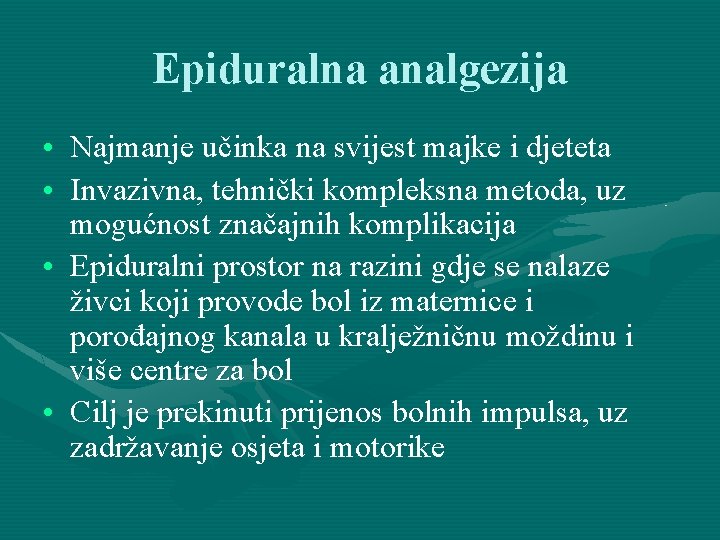 Epiduralna analgezija

• Najmanje učinka na svijest majke i djeteta
• Invazivna, tehnički kompleksna metoda, uz mogućnost značajnih komplikacija
• Epiduralni prostor na razini gdje se nalaze živci koji provode bol iz maternice i porođajnog kanala u kralježničnu moždinu i više centre za bol
• Cilj je prekinuti prijenos bolnih impulsa, uz zadržavanje osjeta i motorike